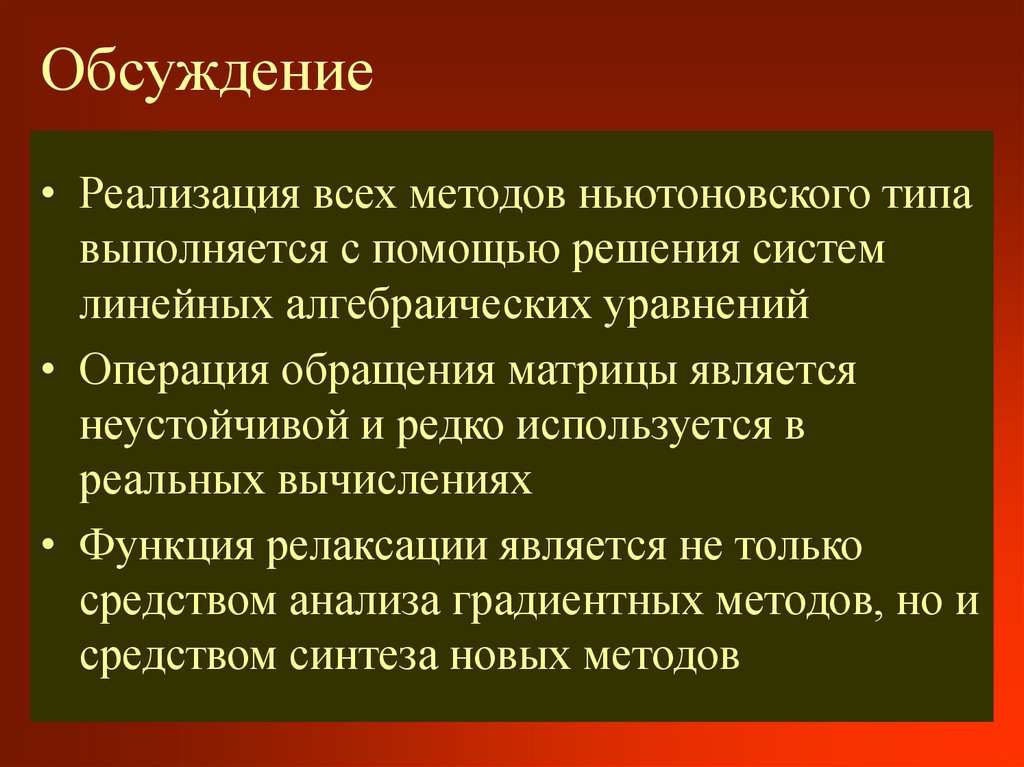 Обсуждение

• Реализация всех методов ньютоновского типа выполняется с помощью решения систем линейных алгебраических уравнений

• Операция обращения матрицы является неустойчивой и редко используется в реальных вычислениях

• Функция релаксации является не только средством анализа градиентных методов, но и средством синтеза новых методов